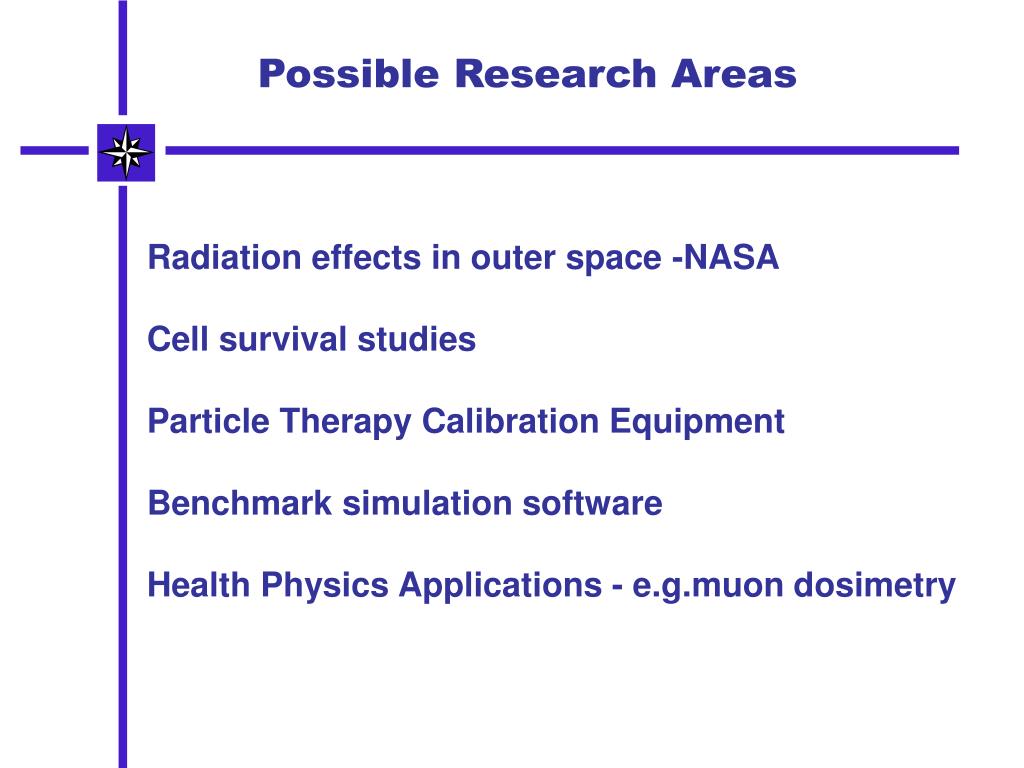 Possible Research Areas

Radiation effects in outer space -NASA

Cell survival studies

Particle Therapy Calibration Equipment

Benchmark simulation software

Health Physics Applications - e.g.muon dosimetry